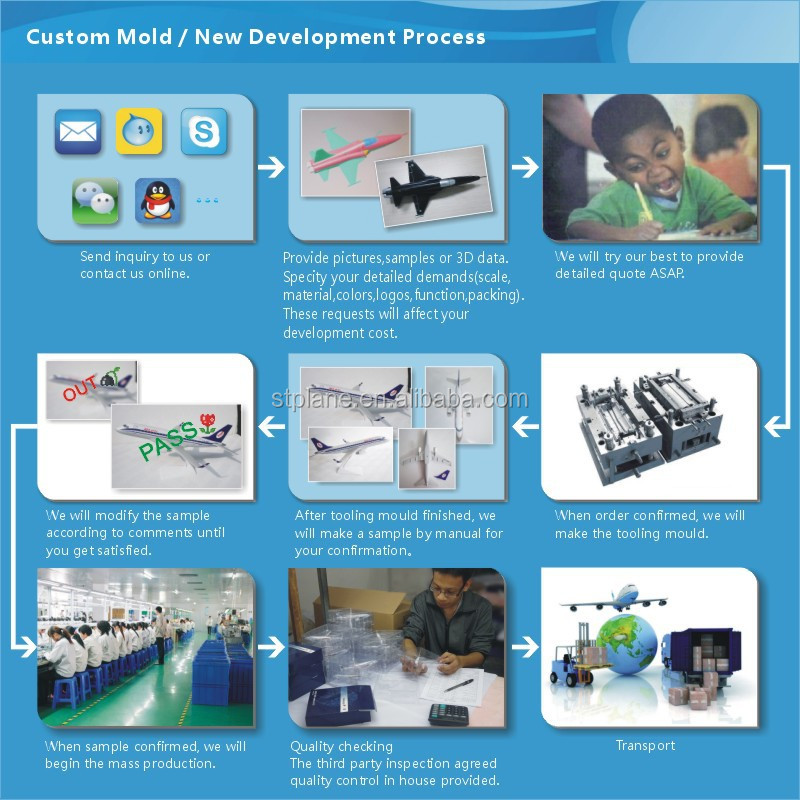 Custom Mold / New Development Process

...

Send inquiry to us or contact us online.

Provide pictures,samples or 3D data. Specity your detailed demands(scale, material,colors,logos,function,packing). These requests will affect your development cost.

We will try our best to provide detailed quote ASAP.

OUT

PASS

stplane.en.alibaba.com

We will modify the sample according to comments until you get satisfied.

After tooling mould finished, we will make a sample by manual for your confirmation.

When order confirmed, we will make the tooling mould.

When sample confirmed, we will begin the mass production.

Quality checking
The third party inspection agreed quality control in house provided.

Transport